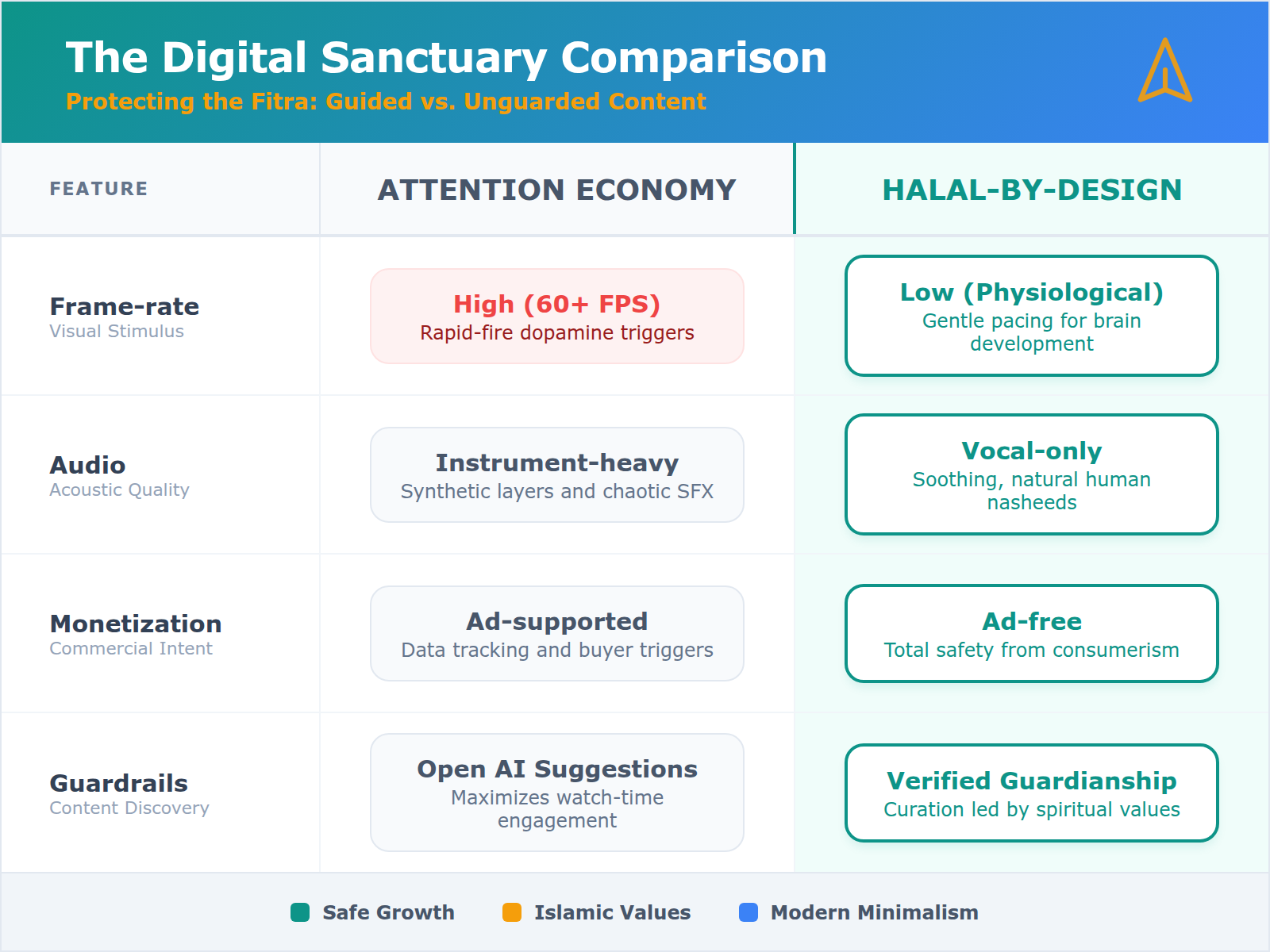 The Digital Sanctuary Comparison

Protecting the Fitra: Guided vs. Unguarded Content

| FEATURE | ATTENTION ECONOMY | HALAL-BY-DESIGN |
|---|---|---|
| Frame-rate Visual Stimulus | High (60+ FPS) Rapid-fire dopamine triggers | Low (Physiological) Gentle pacing for brain development |
| Audio Acoustic Quality | Instrument-heavy Synthetic layers and chaotic SFX | Vocal-only Soothing, natural human nasheeds |
| Monetization Commercial Intent | Ad-supported Data tracking and buyer triggers | Ad-free Total safety from consumerism |
| Guardrails Content Discovery | Open AI Suggestions Maximizes watch-time engagement | Verified Guardianship Curation led by spiritual values |

Safe Growth Islamic Values Modern Minimalism